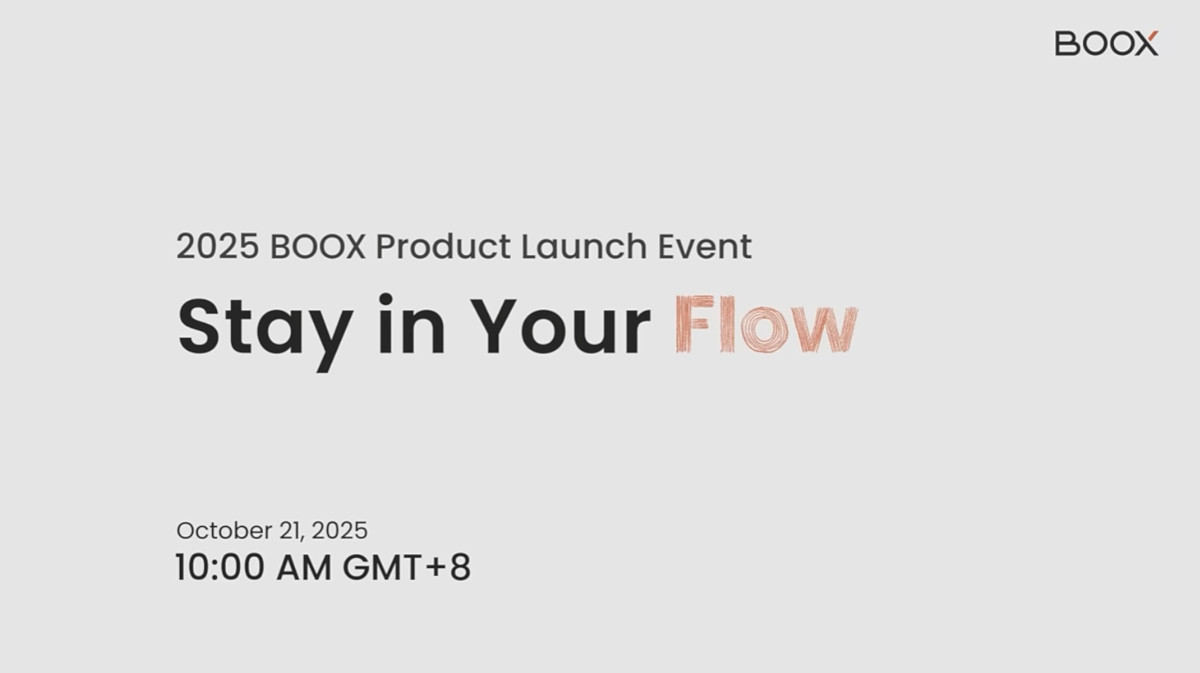 BOOX

2025 BOOX Product Launch Event

Stay in Your Flow

October 21, 2025

10:00 AM GMT+8